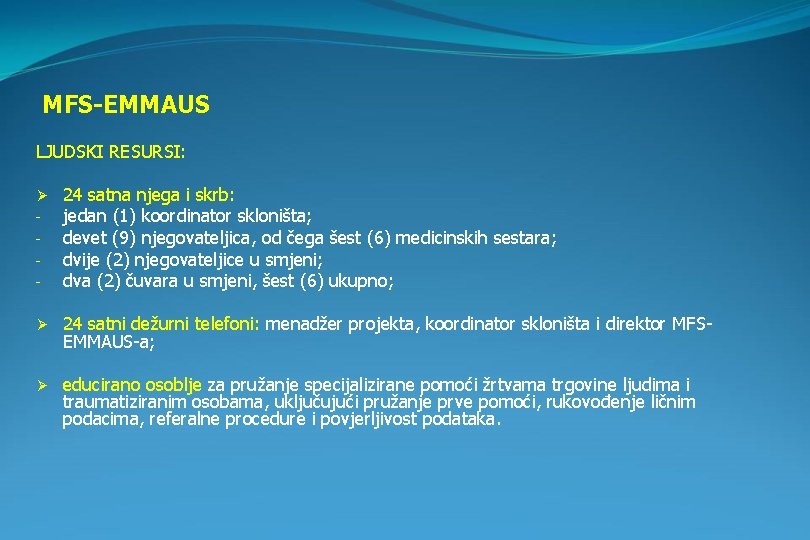 MFS-EMMAUS

LJUDSKI RESURSI:

➢ 24 satna njega i skrb:
- jedan (1) koordinator skloništa;
- devet (9) njegovateljica, od čega šest (6) medicinskih sestara;
- dvije (2) njegovateljice u smjeni;
- dva (2) čuvara u smjeni, šest (6) ukupno;

➢ 24 satni dežurni telefoni: menadžer projekta, koordinator skloništa i direktor MFS-EMMAUS-a;

➢ educirano osoblje za pružanje specijalizirane pomoći žrtvama trgovine ljudima i traumatiziranim osobama, uključujući pružanje prve pomoći, rukovođenje ličnim podacima, referalne procedure i povjerljivost podataka.